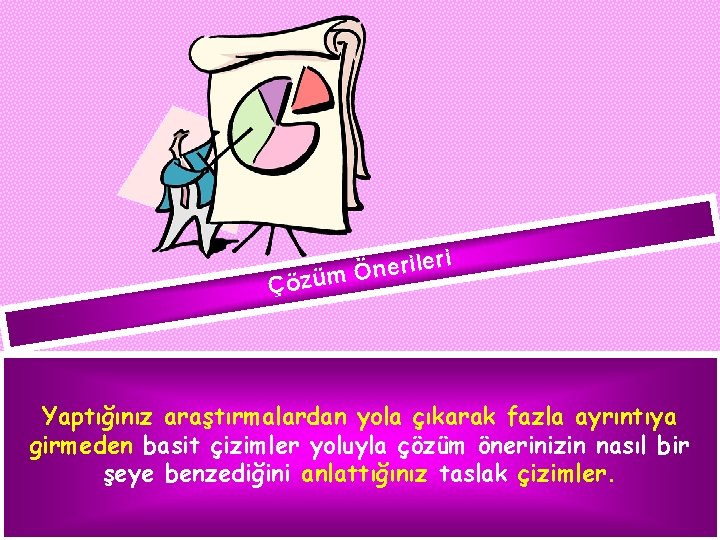 Çözüm Önerileri

Yaptığınız araştırmalardan yola çıkarak fazla ayrıntıya girmeden basit çizimler yoluyla çözüm önerinizin nasıl bir şeye benzediğini anlattığınız taslak çizimler.